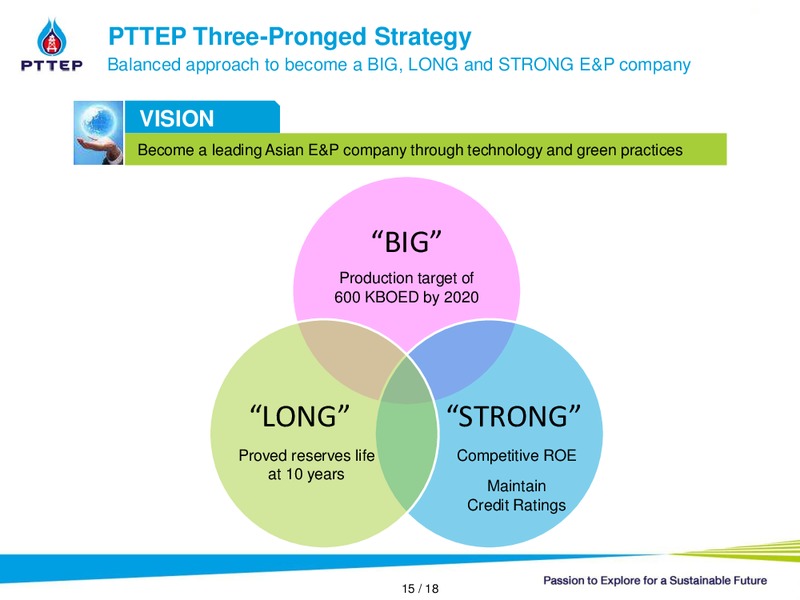 PTTEP

PTTEP Three-Pronged Strategy
Balanced approach to become a BIG, LONG and STRONG E&P company

VISION
Become a leading Asian E&P company through technology and green practices

“BIG”
Production target of 600 KBOED by 2020

“LONG”
Proved reserves life at 10 years

“STRONG”
Competitive ROE
Maintain Credit Ratings

15 / 18

Passion to Explore for a Sustainable Future